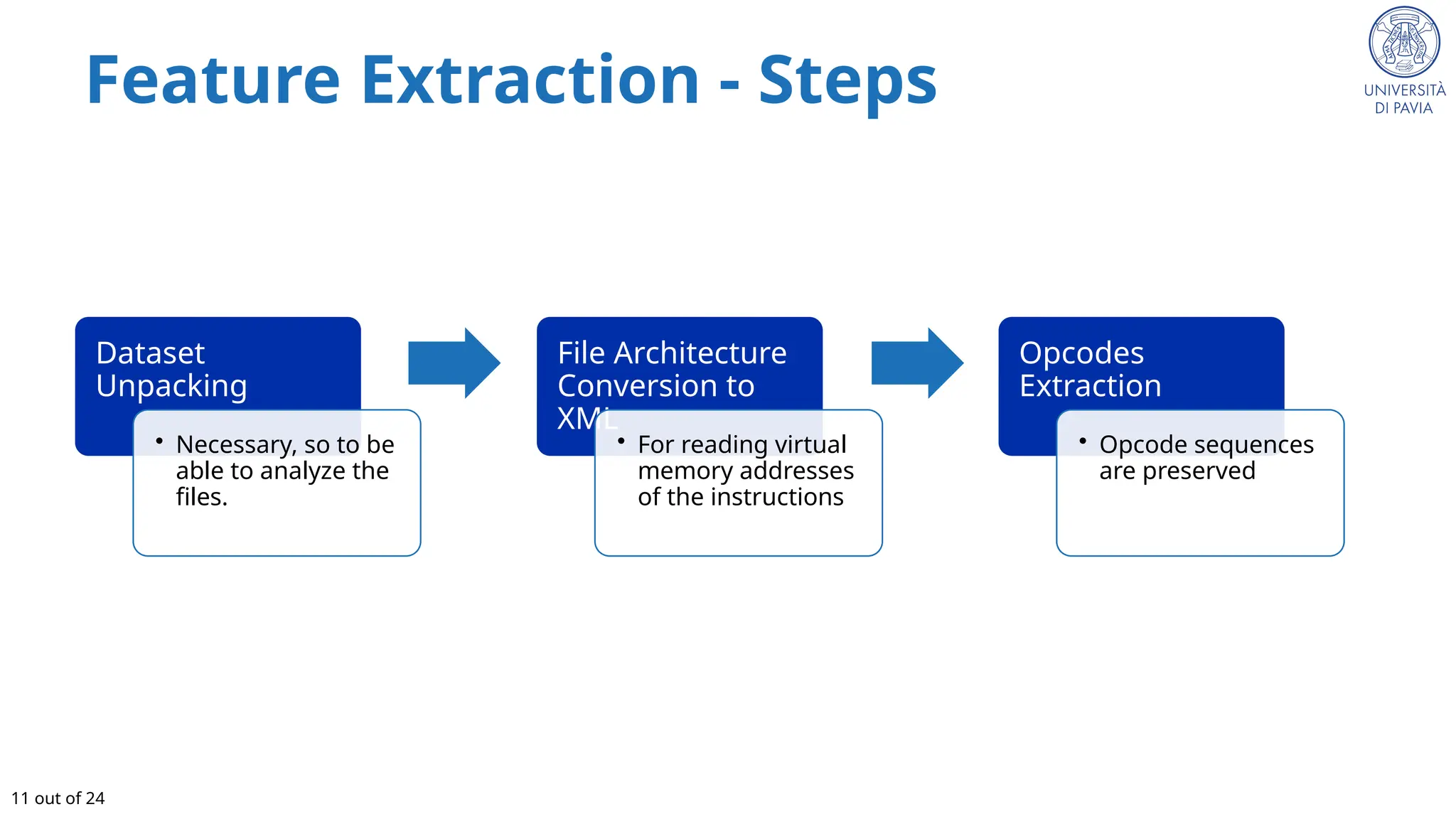 Feature Extraction - Steps

UNIVERSITÀ DI PAVIA

Dataset Unpacking

• Necessary, so to be able to analyze the files.

File Architecture Conversion to XML

• For reading virtual memory addresses of the instructions

Opcodes Extraction

• Opcode sequences are preserved

11 out of 24